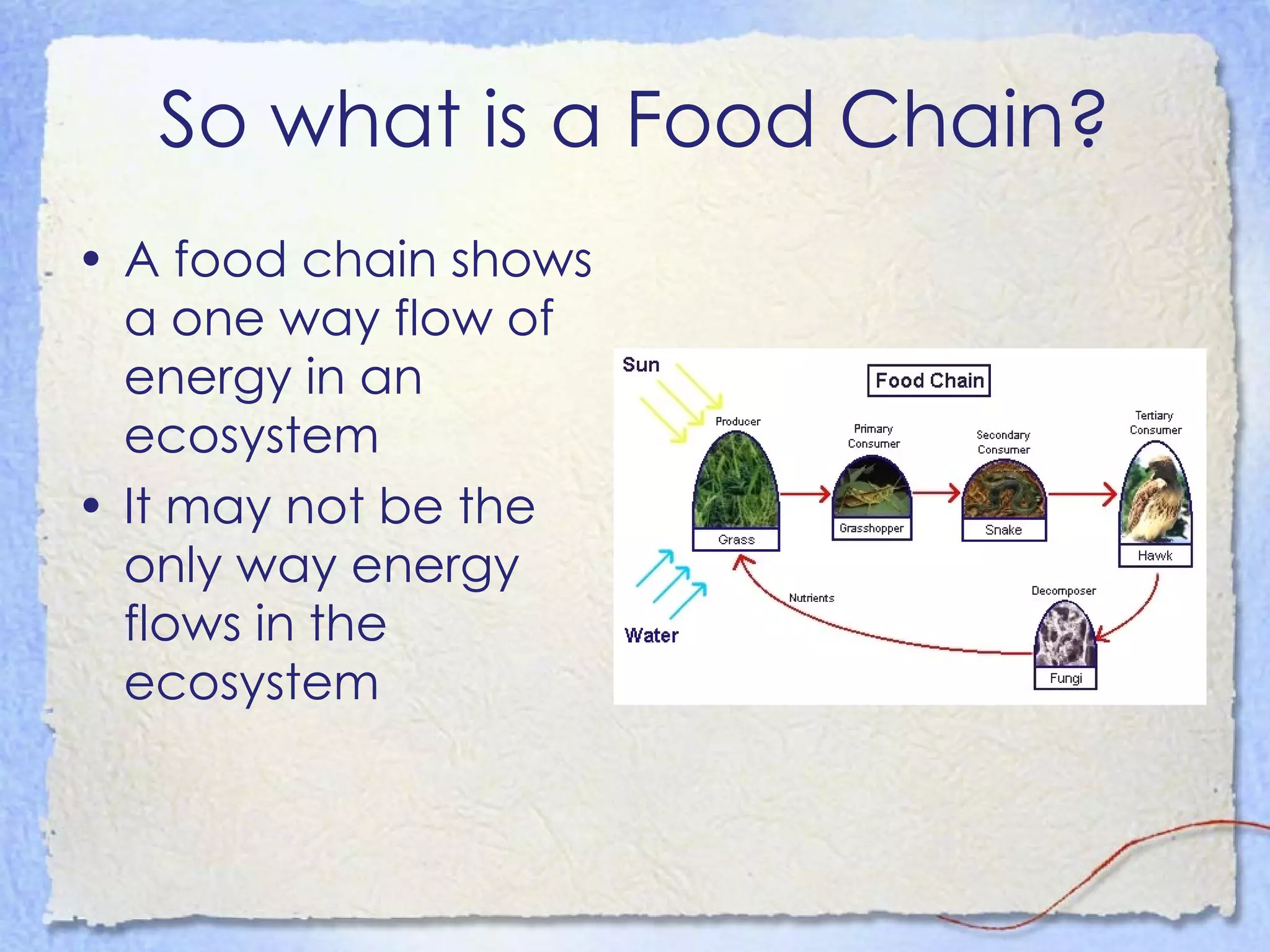 So what is a Food Chain?

• A food chain shows a one way flow of energy in an ecosystem
• It may not be the only way energy flows in the ecosystem

Sun
Food Chain
Producer
Primary Consumer
Secondary Consumer
Tertiary Consumer
Grass
Grasshopper
Snake
Hawk
Nutrients
Decomposer
Water
Fungi